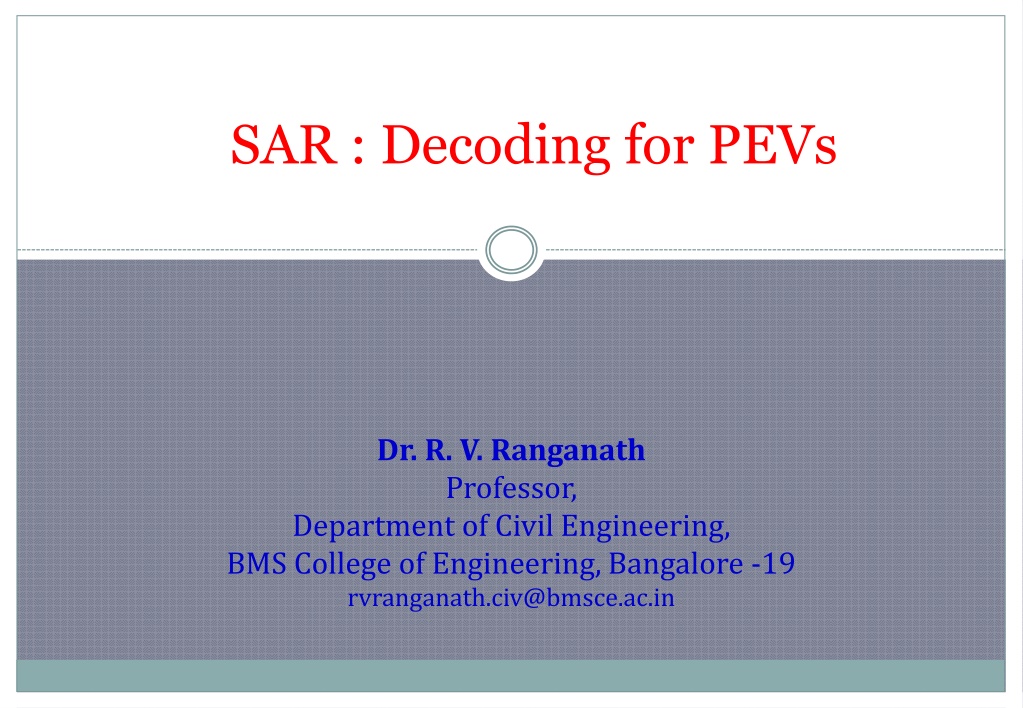 SAR : Decoding for PEVs

Dr. R. V. Ranganath
Professor,
Department of Civil Engineering,
BMS College of Engineering, Bangalore -19
rvranganath.civ@bmsce.ac.in